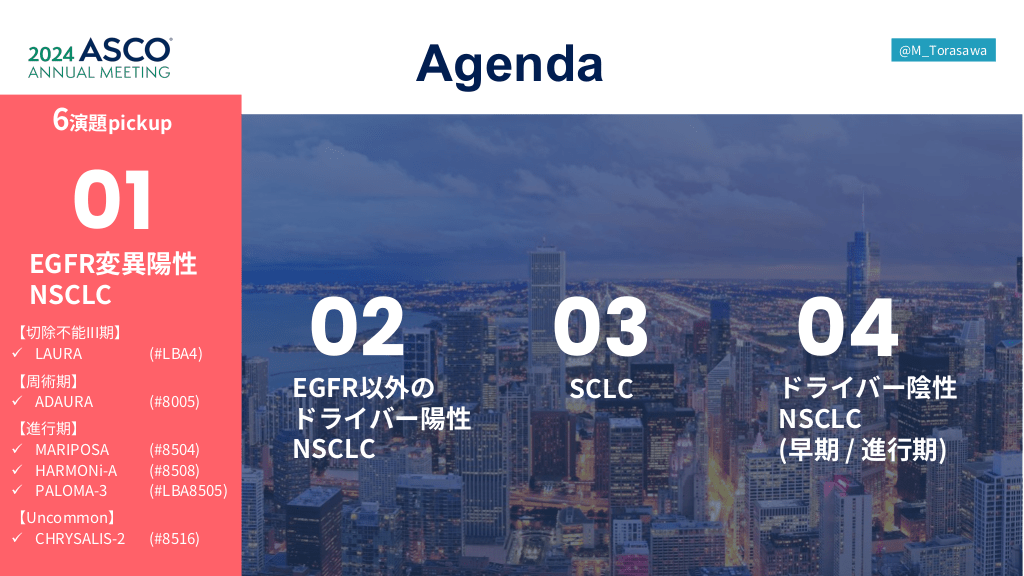 2024 ASCO®
ANNUAL MEETING

Agenda

@M_Torasawa

6演題pickup

01

EGFR変異陽性
NSCLC

【切除不能III期】
✓ LAURA (#LBA4)
【周術期】
✓ ADAURA (#8005)
【進行期】
✓ MARIPOSA (#8504)
✓ HARMONi-A (#8508)
✓ PALOMA-3 (#LBA8505)
【Uncommon】
✓ CHRYSALIS-2 (#8516)

02

EGFR以外の
ドライバー陽性
NSCLC

03

SCLC

04

ドライバー陰性
NSCLC
(早期 / 進行期)